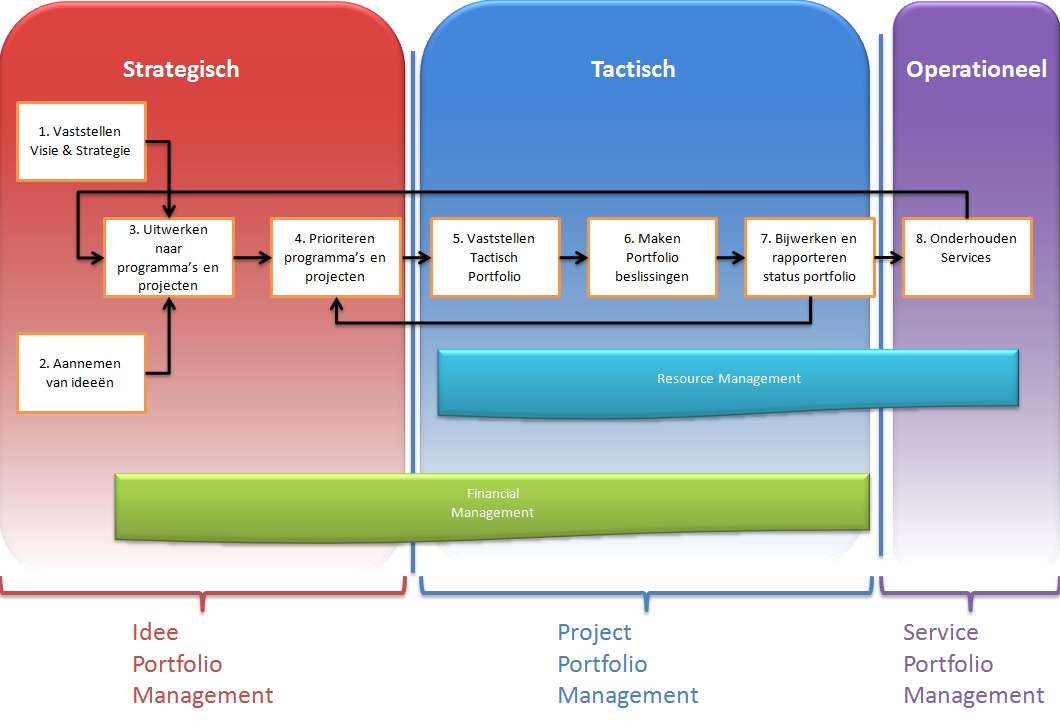 Strategisch

Tactisch

Operationeel

1. Vaststellen Visie & Strategie

3. Uitwerken naar programma's en projecten

4. Prioriteren programma's en projecten

5. Vaststellen Tactisch Portfolio

6. Maken Portfolio beslissingen

7. Bijwerken en rapporteren status portfolio

8. Onderhouden Services

2. Aannemen van ideeën

Resource Management

Financial Management

Idee Portfolio Management

Project Portfolio Management

Service Portfolio Management